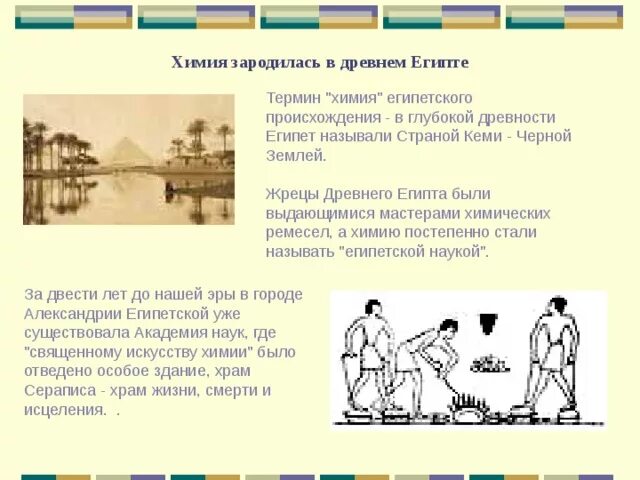 Химия зародилась в древнем Египте

Термин "химия" египетского происхождения - в глубокой древности Египет называли Страной Кеми - Черной Землей.

Жрецы Древнего Египта были выдающимися мастерами химических ремесел, а химию постепенно стали называть "египетской наукой".

За двести лет до нашей эры в городе Александрии Египетской уже существовала Академия наук, где "священному искусству химии" было отведено особое здание, храм Сераписа - храм жизни, смерти и исцеления. .